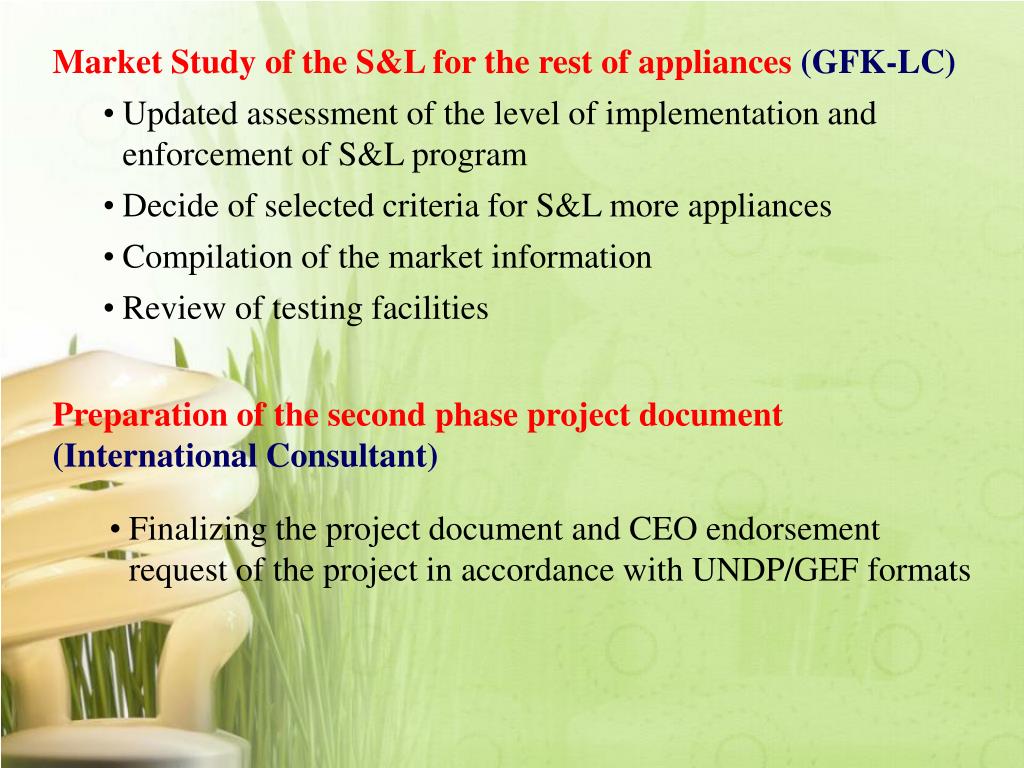 Market Study of the S&L for the rest of appliances (GFK-LC)

• Updated assessment of the level of implementation and enforcement of S&L program
• Decide of selected criteria for S&L more appliances
• Compilation of the market information
• Review of testing facilities

Preparation of the second phase project document (International Consultant)

• Finalizing the project document and CEO endorsement request of the project in accordance with UNDP/GEF formats